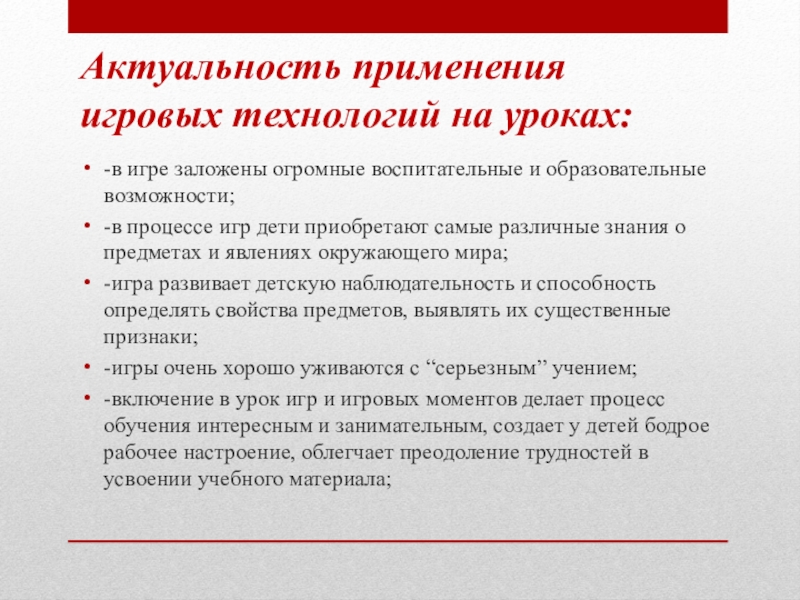 Актуальность применения игровых технологий на уроках:

• -в игре заложены огромные воспитательные и образовательные возможности;
• -в процессе игр дети приобретают самые различные знания о предметах и явлениях окружающего мира;
• -игра развивает детскую наблюдательность и способность определять свойства предметов, выявлять их существенные признаки;
• -игры очень хорошо уживаются с “серьезным” учением;
• -включение в урок игр и игровых моментов делает процесс обучения интересным и занимательным, создает у детей бодрое рабочее настроение, облегчает преодоление трудностей в усвоении учебного материала;